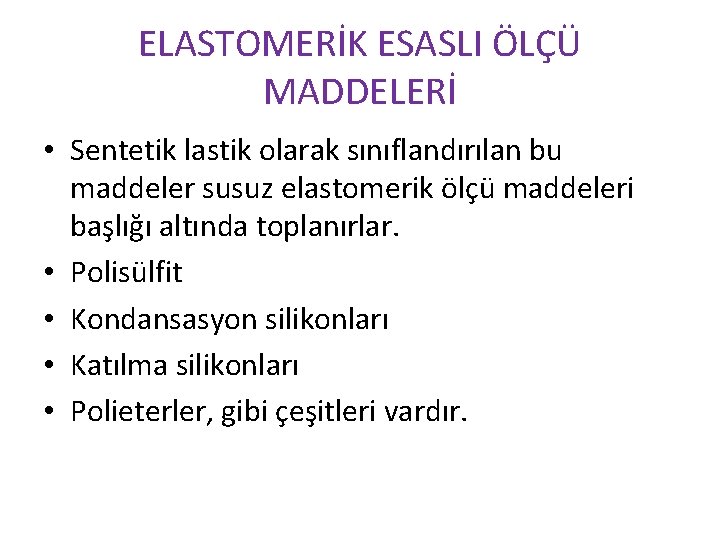 ELASTOMERİK ESASLI ÖLÇÜ MADDELERİ

• Sentetik lastik olarak sınıflandırılan bu maddeler susuz elastomerik ölçü maddeleri başlığı altında toplanırlar.
• Polisülfit
• Kondansasyon silikonları
• Katılma silikonları
• Polieterler, gibi çeşitleri vardır.